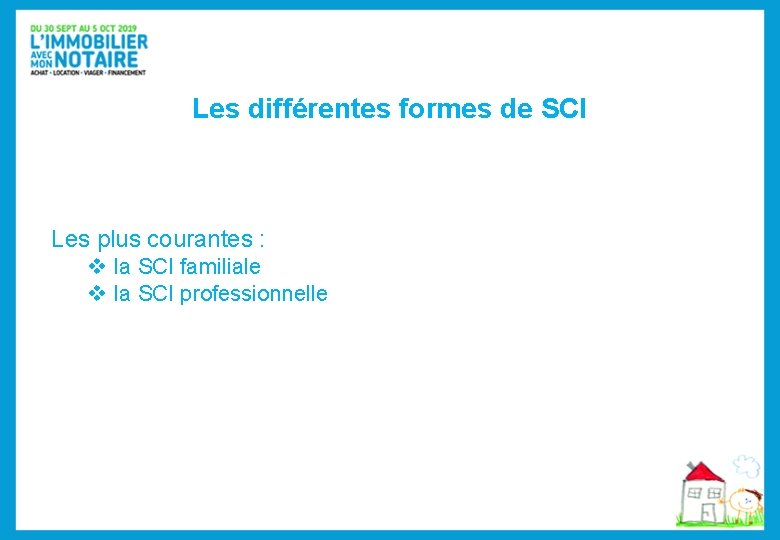 DU 30 SEPT AU 5 OCT 2019
L'IMMOBILIER AVEC MON NOTAIRE
ACHAT - LOCATION - VIAGER - FINANCEMENT

Les différentes formes de SCI

Les plus courantes :
❖ la SCI familiale
❖ la SCI professionnelle